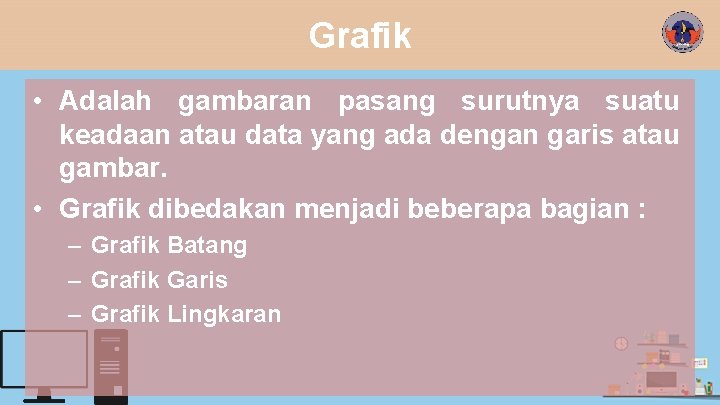 Grafik

• Adalah gambaran pasang surutnya suatu keadaan atau data yang ada dengan garis atau gambar.
• Grafik dibedakan menjadi beberapa bagian :
– Grafik Batang
– Grafik Garis
– Grafik Lingkaran